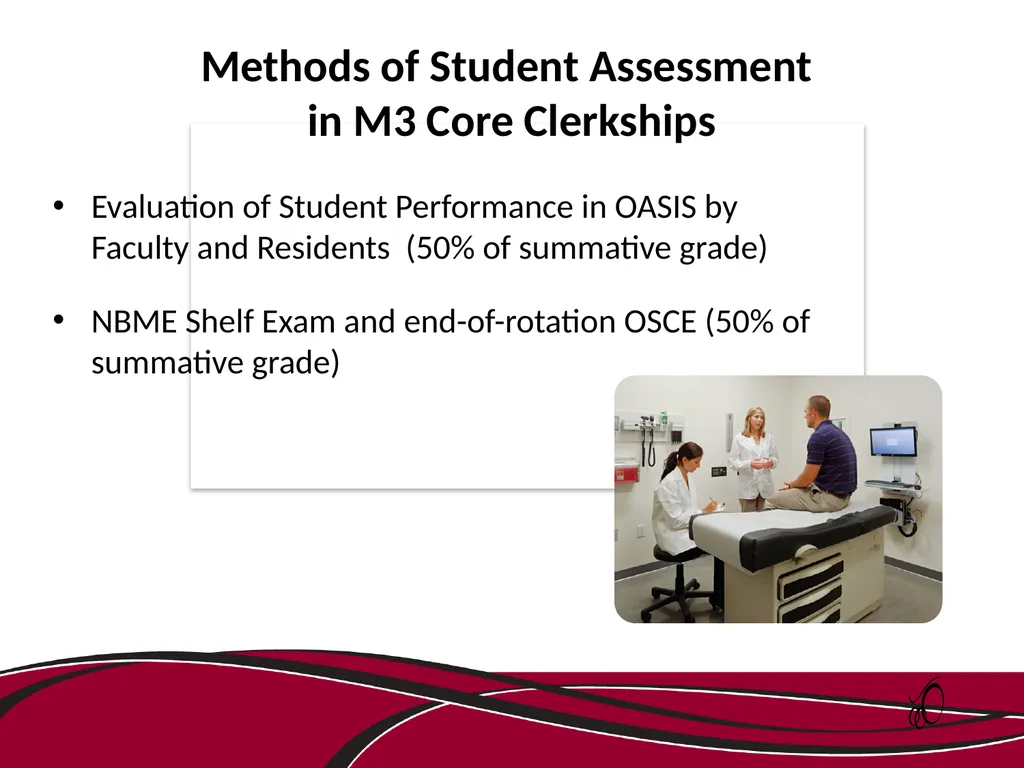 Methods of Student Assessment in M3 Core Clerkships

• Evaluation of Student Performance in OASIS by Faculty and Residents (50% of summative grade)

• NBME Shelf Exam and end-of-rotation OSCE (50% of summative grade)